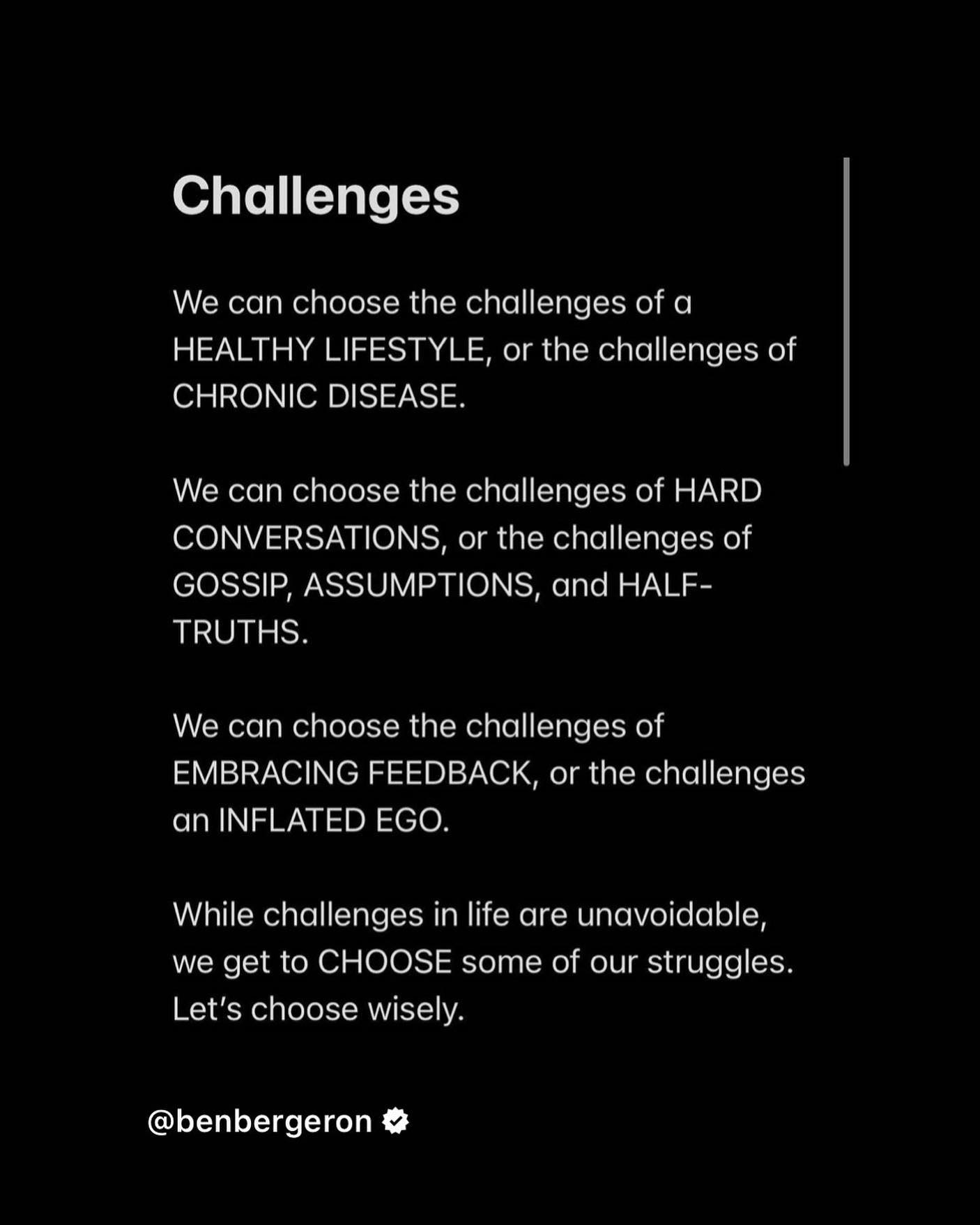 Challenges

We can choose the challenges of a HEALTHY LIFESTYLE, or the challenges of CHRONIC DISEASE.

We can choose the challenges of HARD CONVERSATIONS, or the challenges of GOSSIP, ASSUMPTIONS, and HALF-TRUTHS.

We can choose the challenges of EMBRACING FEEDBACK, or the challenges an INFLATED EGO.

While challenges in life are unavoidable, we get to CHOOSE some of our struggles. Let's choose wisely.

@benbergeron